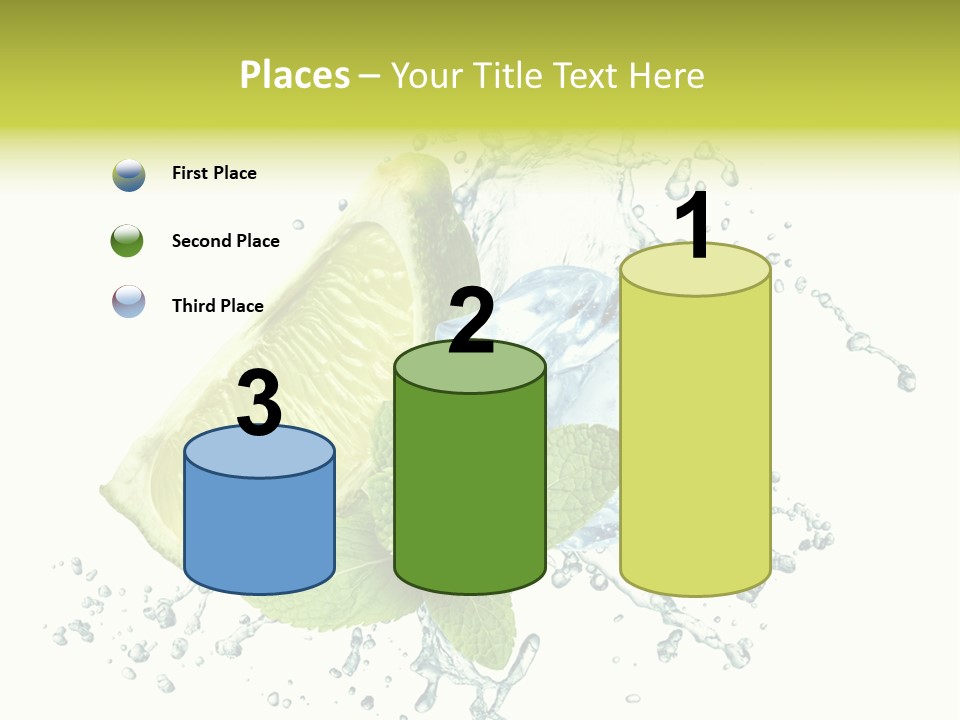 Places – Your Title Text Here

First Place

Second Place

Third Place

3

2

1